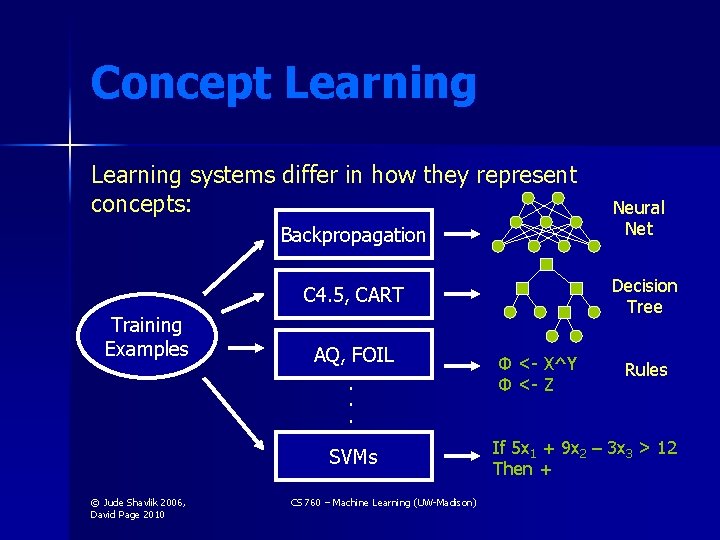 Concept Learning

Learning systems differ in how they represent concepts:

Training Examples

Backpropagation

C4.5, CART

AQ, FOIL

. . .

SVMs

Neural Net

Decision Tree

Φ <- X^Y
Φ <- Z

Rules

If $5x_1 + 9x_2 - 3x_3 > 12$
Then +

© Jude Shavlik 2006, David Page 2010

CS 760 – Machine Learning (UW-Madison)